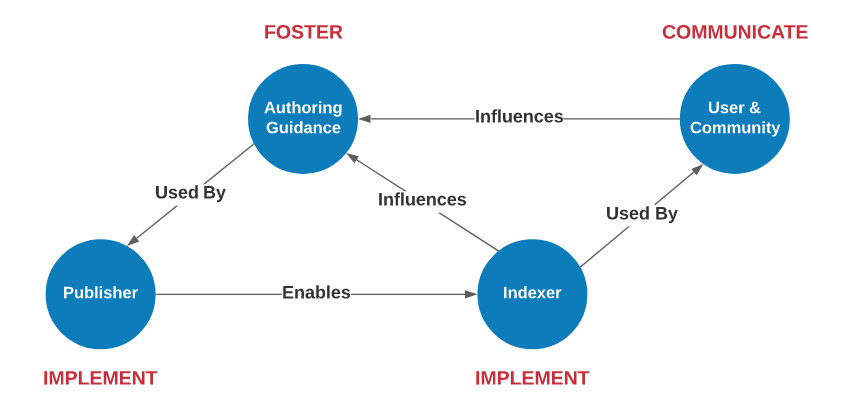 FOSTER

COMMUNICATE

Authoring Guidance

Influences

User & Community

Used By

Influences

Used By

Publisher

Enables

Indexer

IMPLEMENT

IMPLEMENT